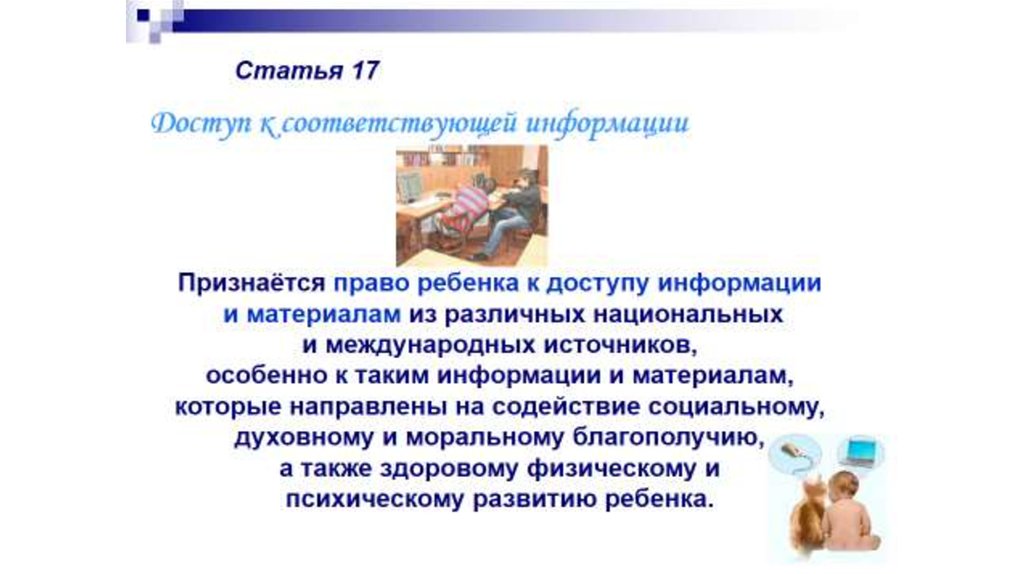 Статья 17

Доступ к соответствующей информации

Признаётся право ребенка к доступу информации и материалам из различных национальных и международных источников, особенно к таким информации и материалам, которые направлены на содействие социальному, духовному и моральному благополучию, а также здоровому физическому и психическому развитию ребенка.